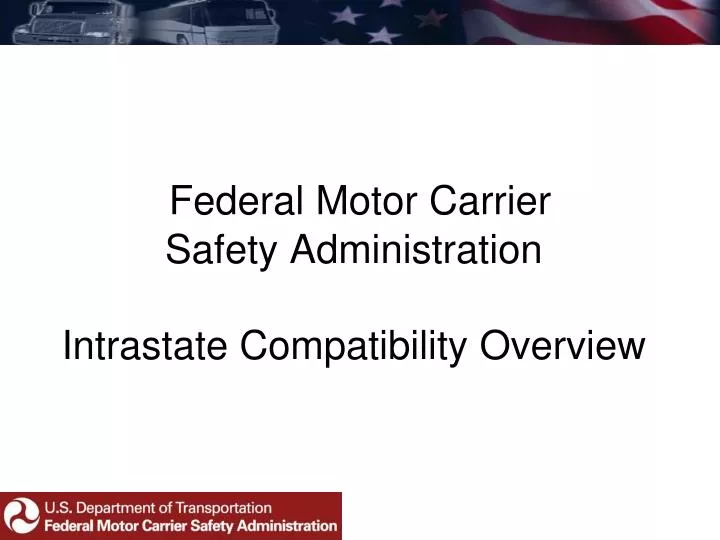 Federal Motor Carrier Safety Administration

Intrastate Compatibility Overview

U.S. Department of Transportation
Federal Motor Carrier Safety Administration